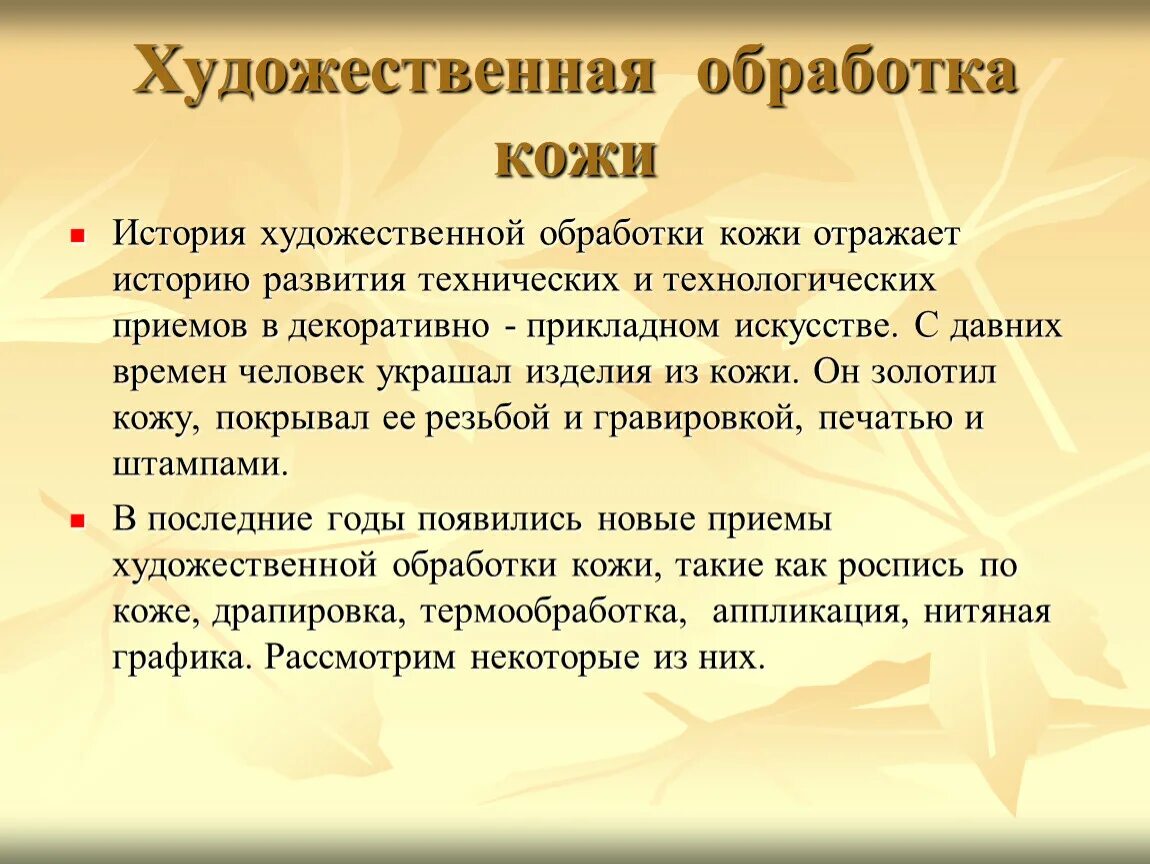 Художественная обработка кожи

История художественной обработки кожи отражает историю развития технических и технологических приемов в декоративно - прикладном искусстве. С давних времен человек украшал изделия из кожи. Он золотил кожу, покрывал ее резьбой и гравировкой, печатью и штампами.

В последние годы появились новые приемы художественной обработки кожи, такие как роспись по коже, драпировка, термообработка, аппликация, нитяная графика. Рассмотрим некоторые из них.